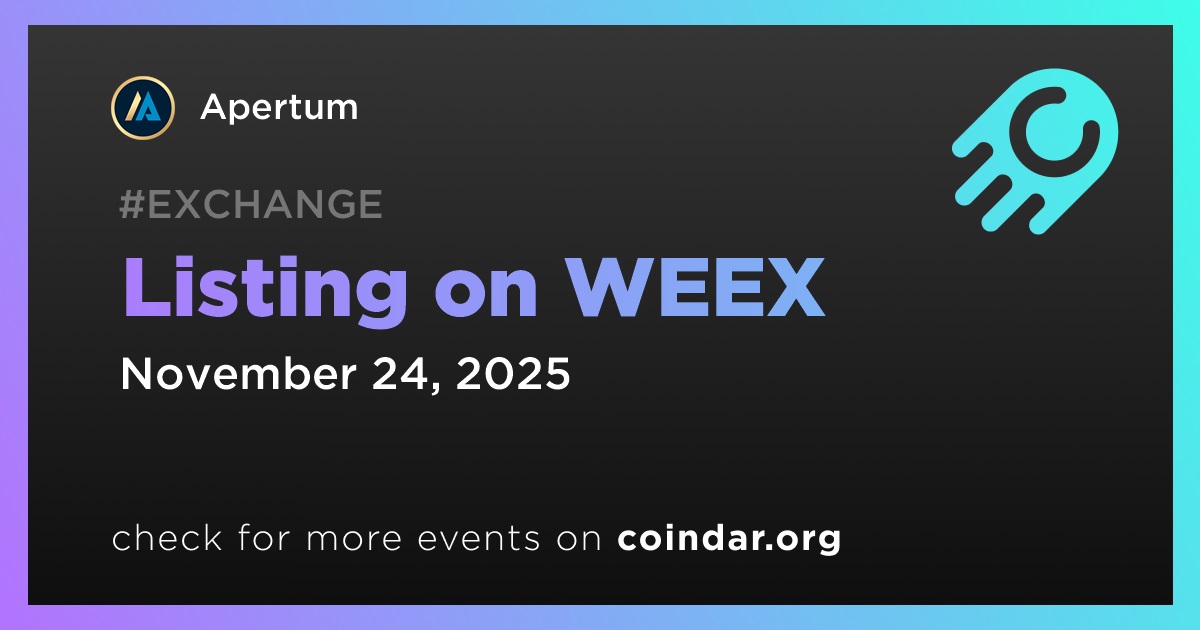 Apertum

#EXCHANGE

Listing on WEEX

November 24, 2025

check for more events on coindar.org